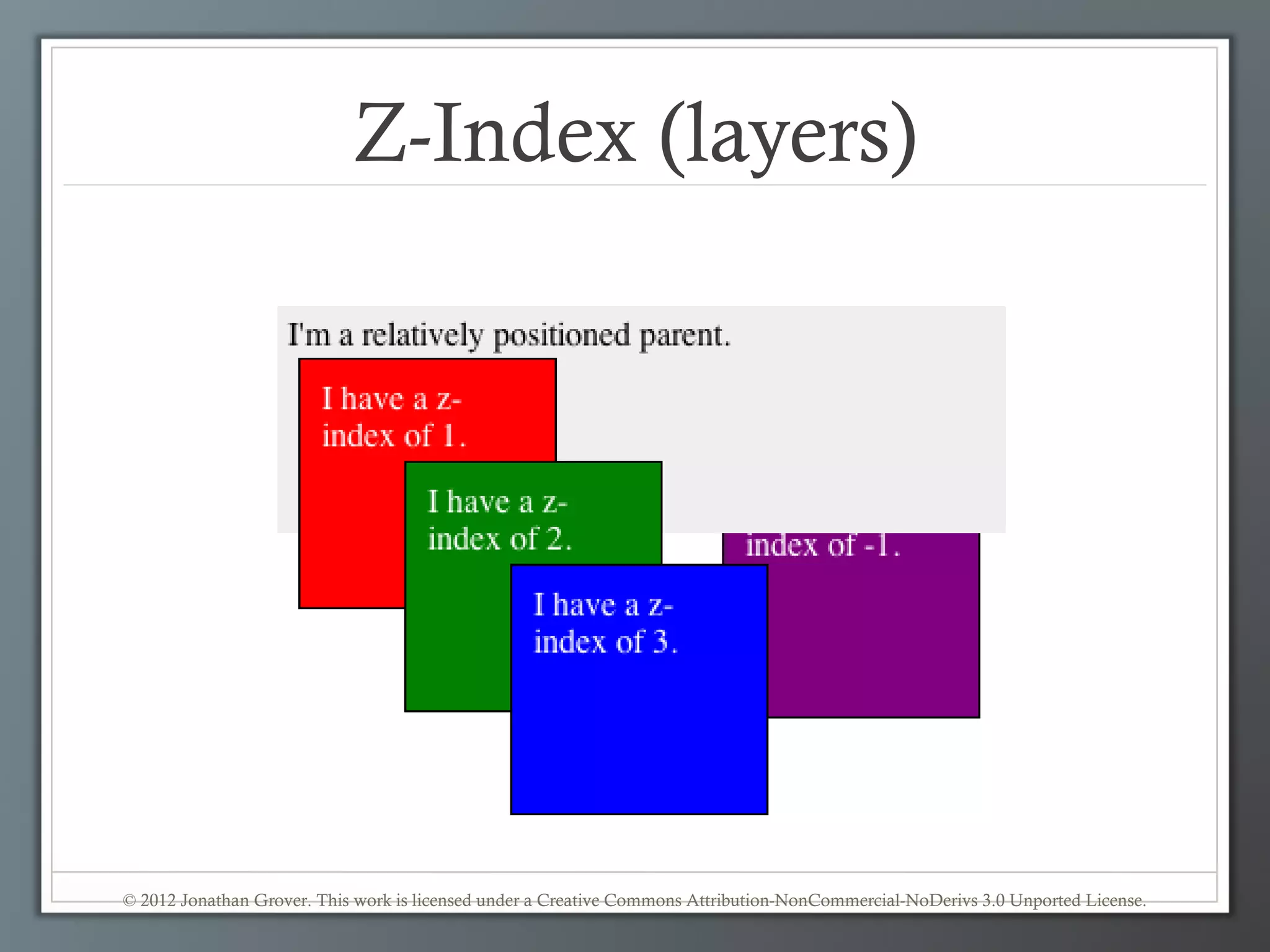 Z-Index (layers)

I'm a relatively positioned parent.

I have a z-index of 1.

I have a z-index of 2.

index of -1.

I have a z-index of 3.

© 2012 Jonathan Grover. This work is licensed under a Creative Commons Attribution-NonCommercial-NoDerivs 3.0 Unported License.